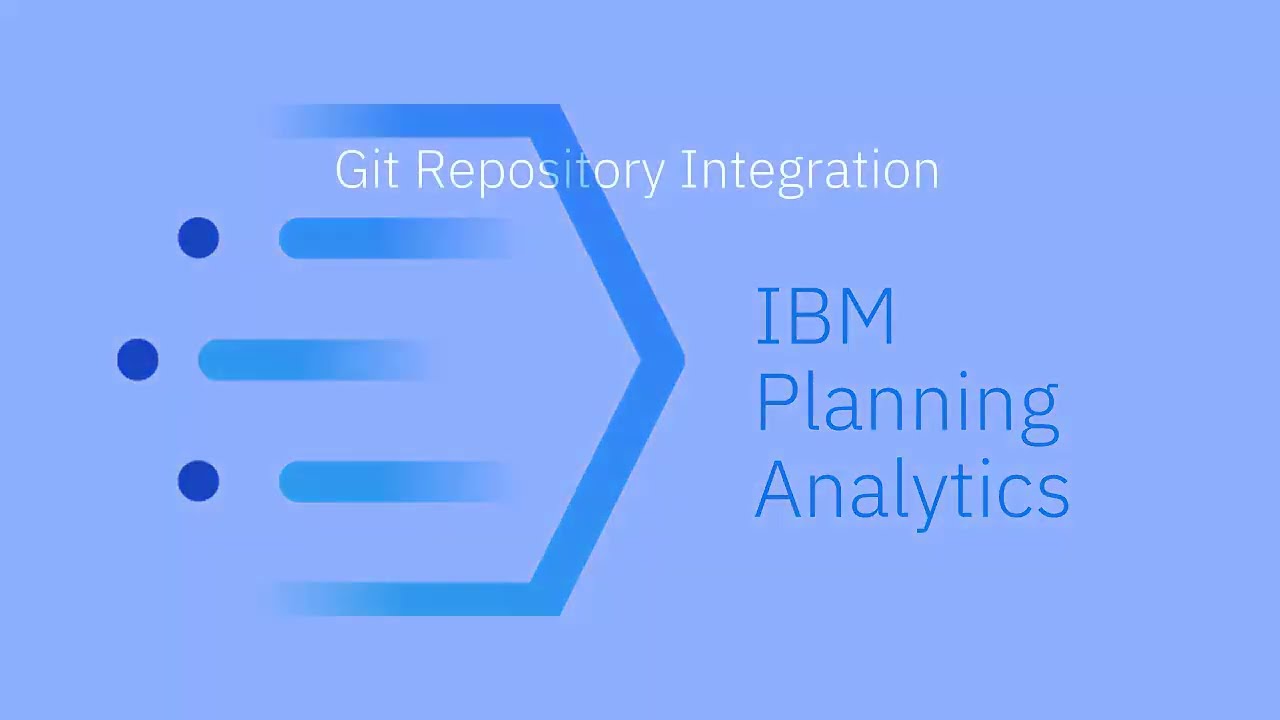 Git Repository Integration

IBM
Planning
Analytics